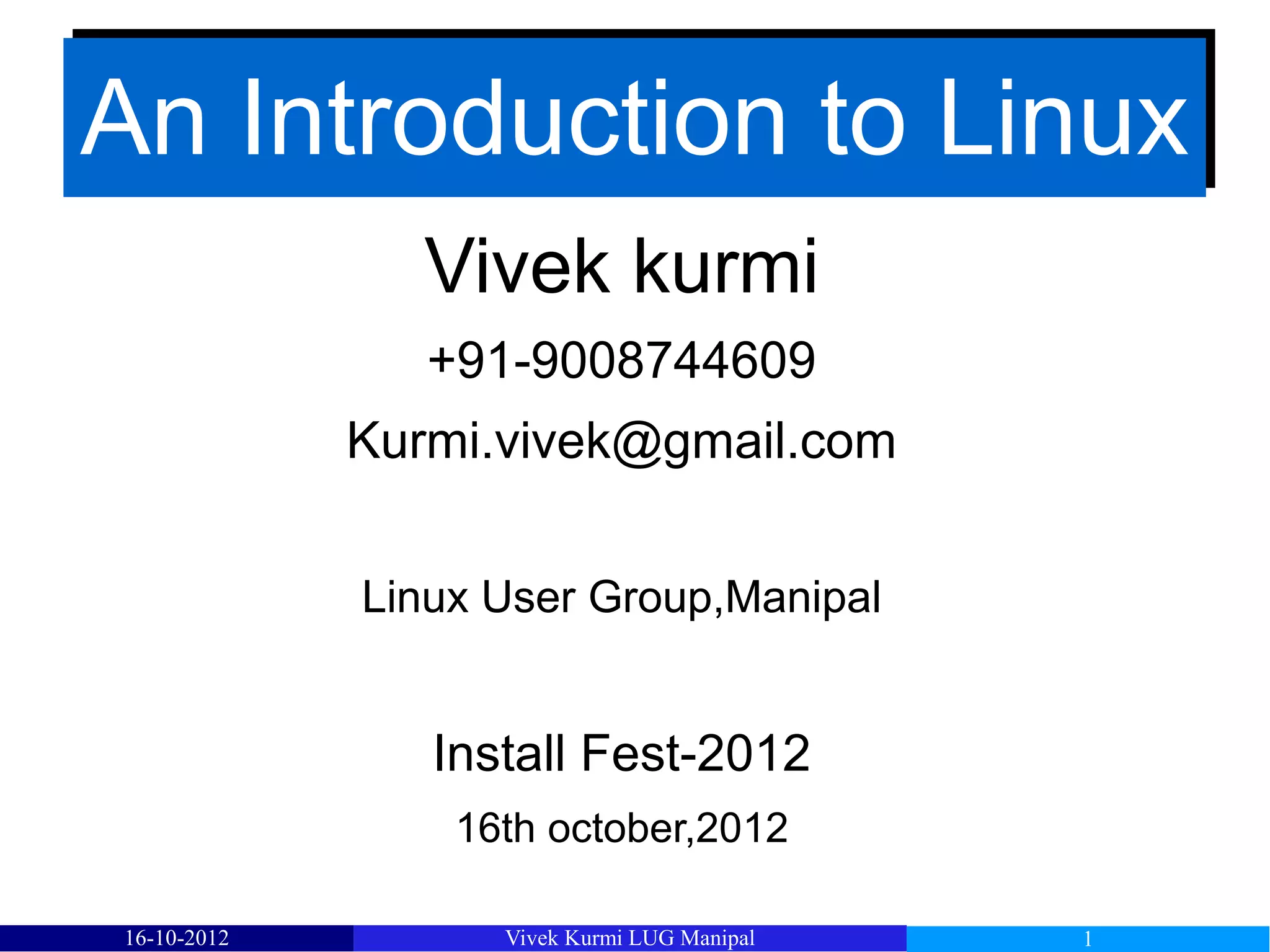 An Introduction to Linux

Vivek kurmi

+91-9008744609

Kurmi.vivek@gmail.com

Linux User Group,Manipal

Install Fest-2012

16th october,2012

16-10-2012 Vivek Kurmi LUG Manipal 1